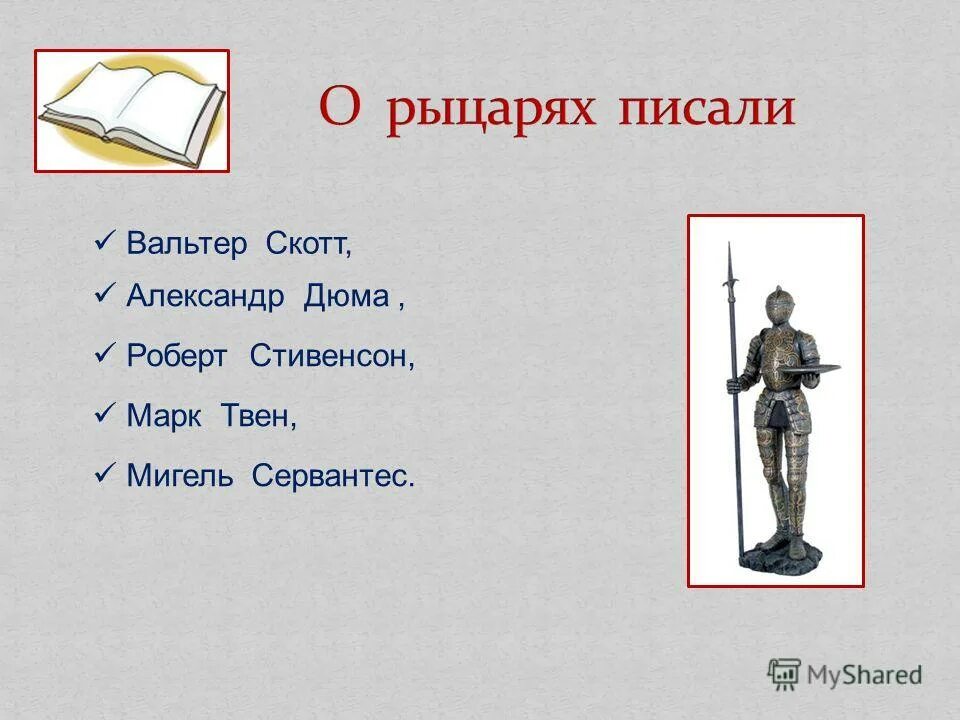 О рыцарях писали

✓ Вальтер Скотт,
✓ Александр Дюма ,
✓ Роберт Стивенсон,
✓ Марк Твен,
✓ Мигель Сервантес.

MyShared